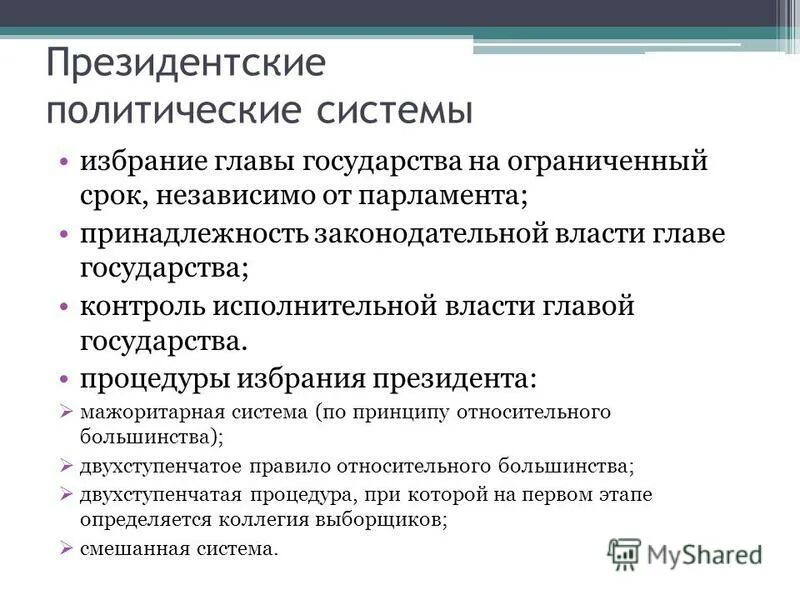 Президентские политические системы

• избрание главы государства на ограниченный срок, независимо от парламента;
• принадлежность законодательной власти главе государства;
• контроль исполнительной власти главой государства.
• процедуры избрания президента:
➢ мажоритарная система (по принципу относительного большинства);
➢ двухступенчатое правило относительного большинства;
➢ двухступенчатая процедура, при которой на первом этапе определяется коллегия выборщиков;
➢ смешанная система.

MyShared